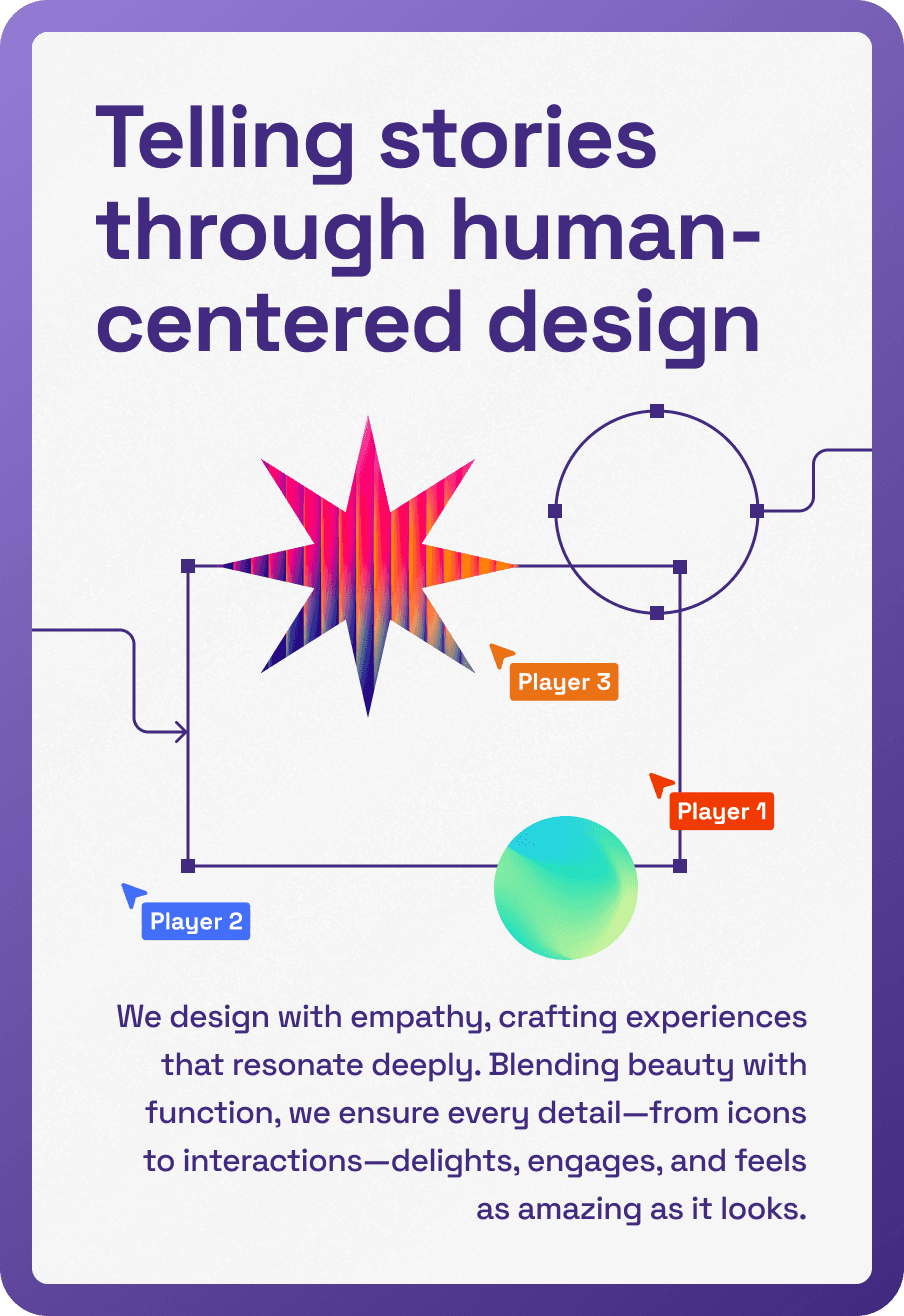 Telling stories through human-centered design

Player 3

Player 1

Player 2

We design with empathy, crafting experiences that resonate deeply. Blending beauty with function, we ensure every detail—from icons to interactions—delights, engages, and feels as amazing as it looks.